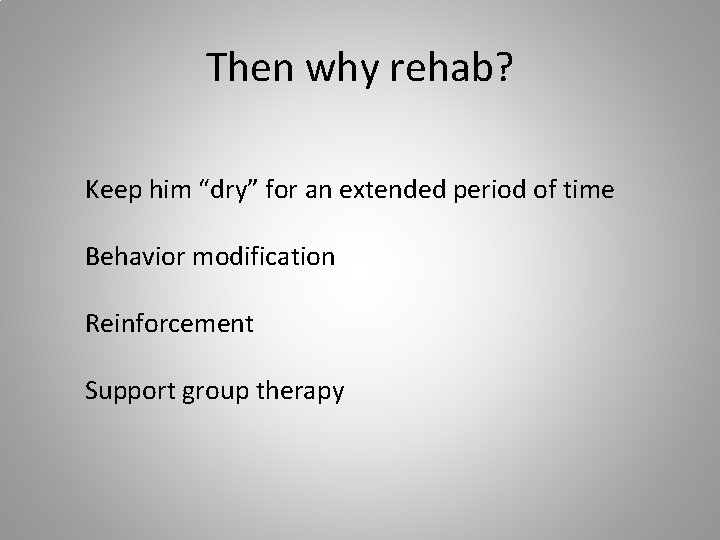 Then why rehab?

Keep him “dry” for an extended period of time

Behavior modification

Reinforcement

Support group therapy